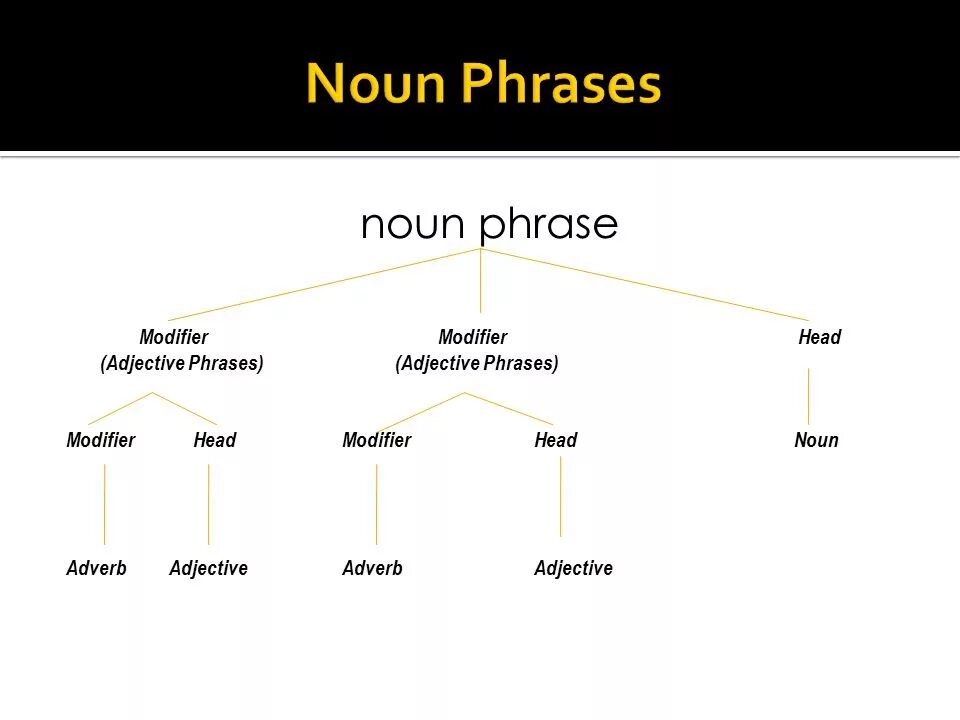 Noun Phrases

noun phrase

Modifier
(Adjective Phrases)

Modifier
(Adjective Phrases)

Head

Modifier Head Modifier Head Noun

Adverb Adjective Adverb Adjective